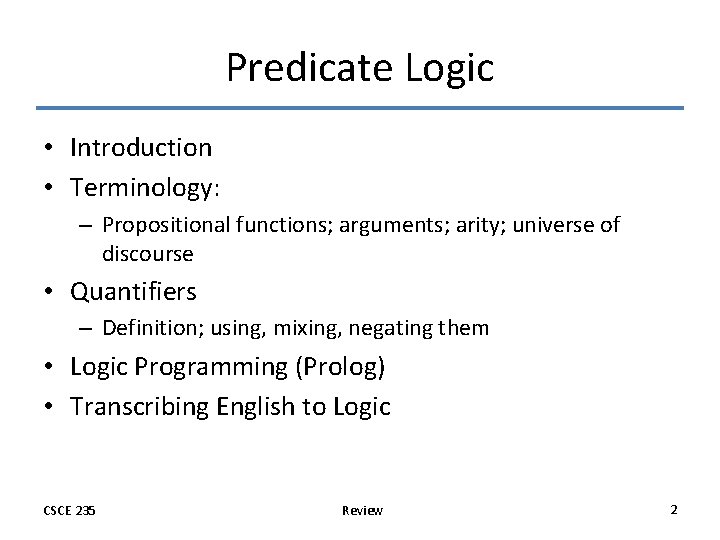 Predicate Logic

• Introduction
• Terminology:
– Propositional functions; arguments; arity; universe of discourse
• Quantifiers
– Definition; using, mixing, negating them
• Logic Programming (Prolog)
• Transcribing English to Logic

CSCE 235

Review

2